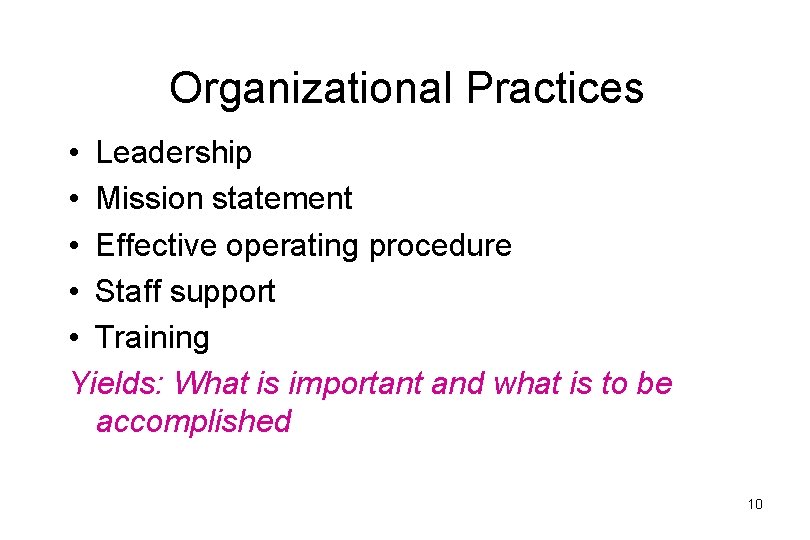 Organizational Practices

• Leadership
• Mission statement
• Effective operating procedure
• Staff support
• Training

Yields: What is important and what is to be accomplished

10